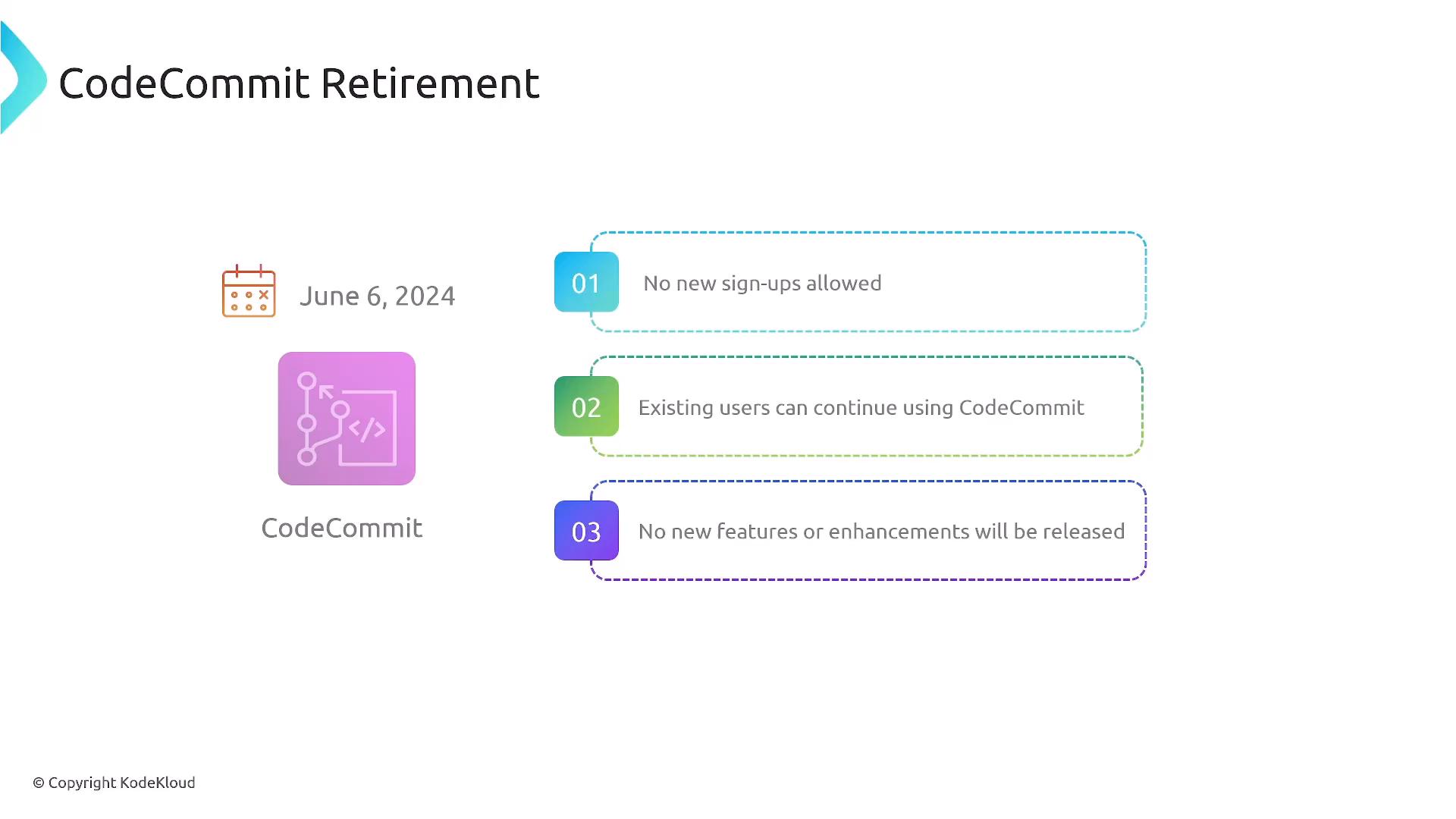 CodeCommit Retirement

June 6, 2024

CodeCommit

01 No new sign-ups allowed

02 Existing users can continue using CodeCommit

03 No new features or enhancements will be released

© Copyright KodeKloud